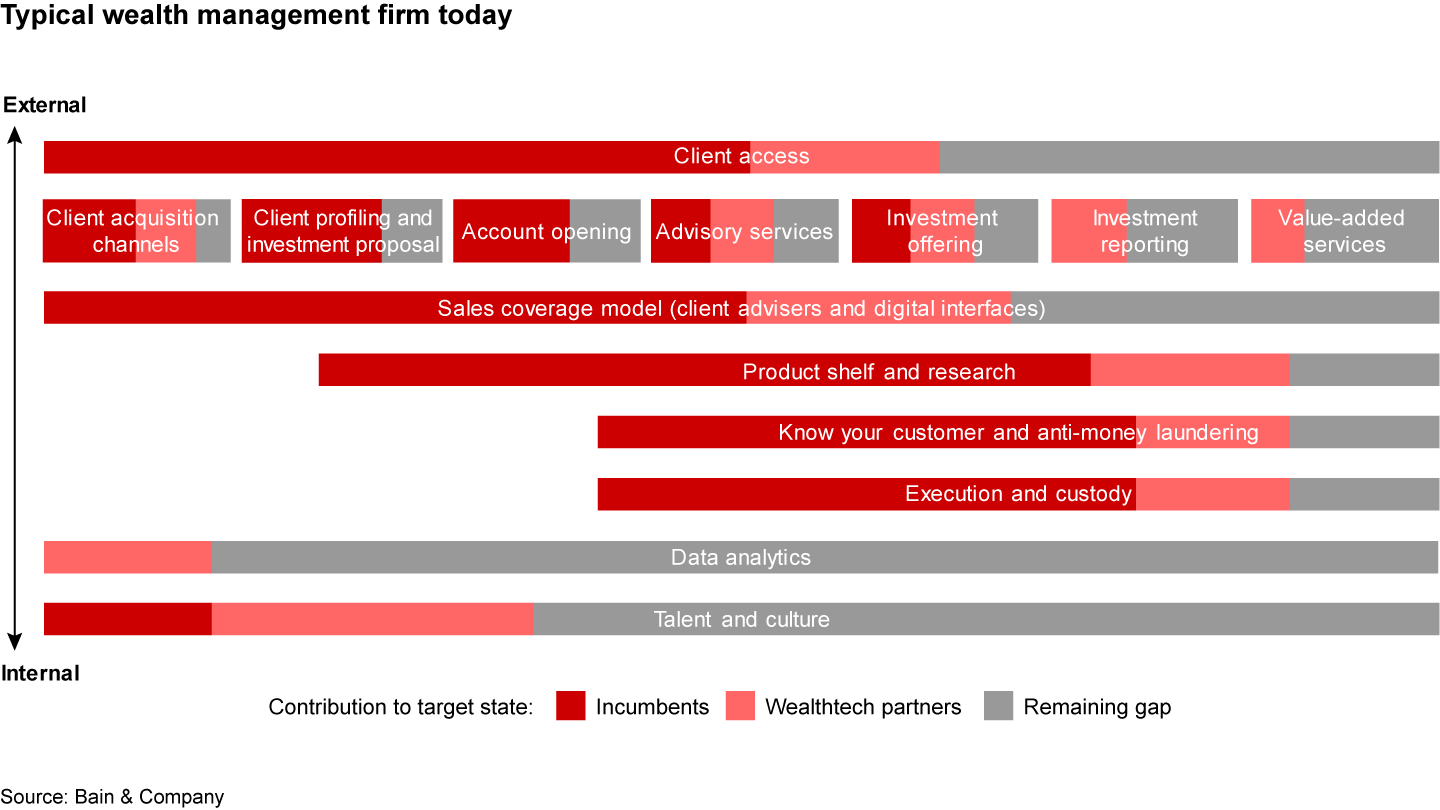 Typical wealth management firm today

External

Client access

Client acquisition channels

Client profiling and investment proposal

Account opening

Advisory services

Investment offering

Investment reporting

Value-added services

Sales coverage model (client advisers and digital interfaces)

Product shelf and research

Know your customer and anti-money laundering

Execution and custody

Data analytics

Talent and culture

Internal

Contribution to target state: Incumbents Wealthtech partners Remaining gap

Source: Bain & Company